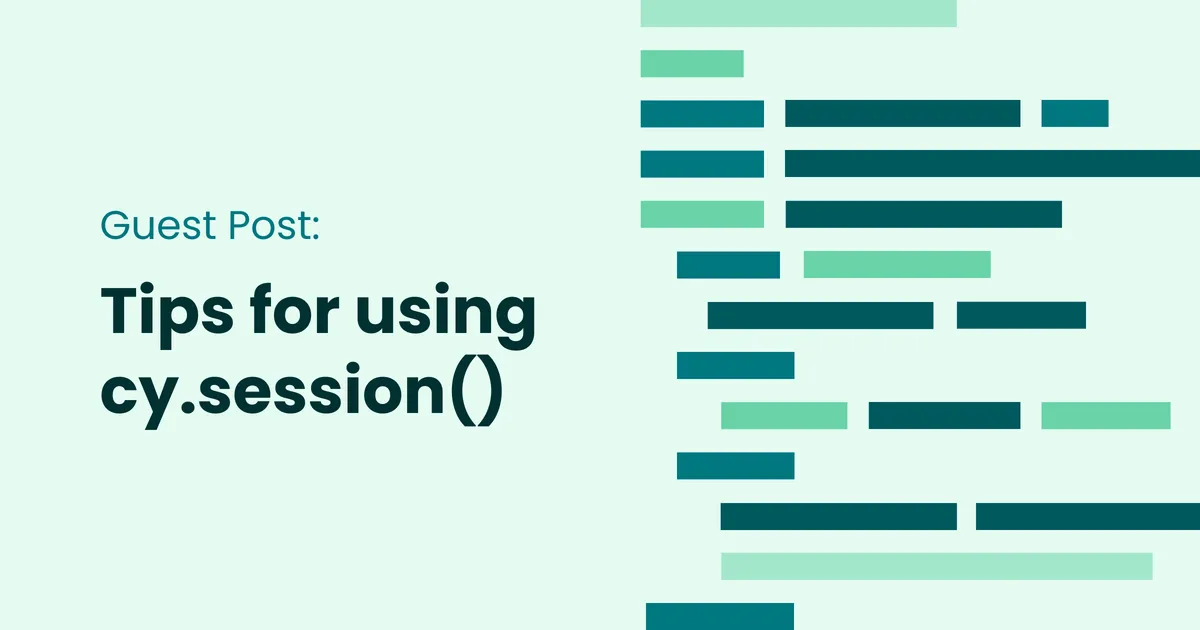 Guest Post:

Tips for using cy.session()